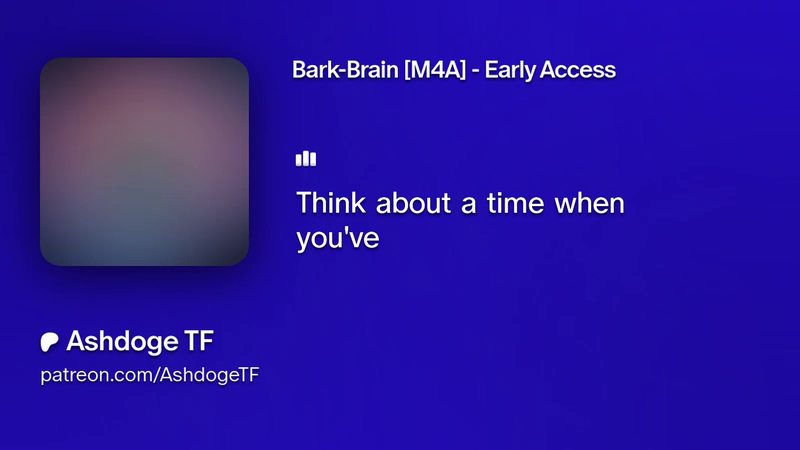 Bark-Brain [M4A] - Early Access

Think about a time when you've

Ashdoge TF
patreon.com/AshdogeTF